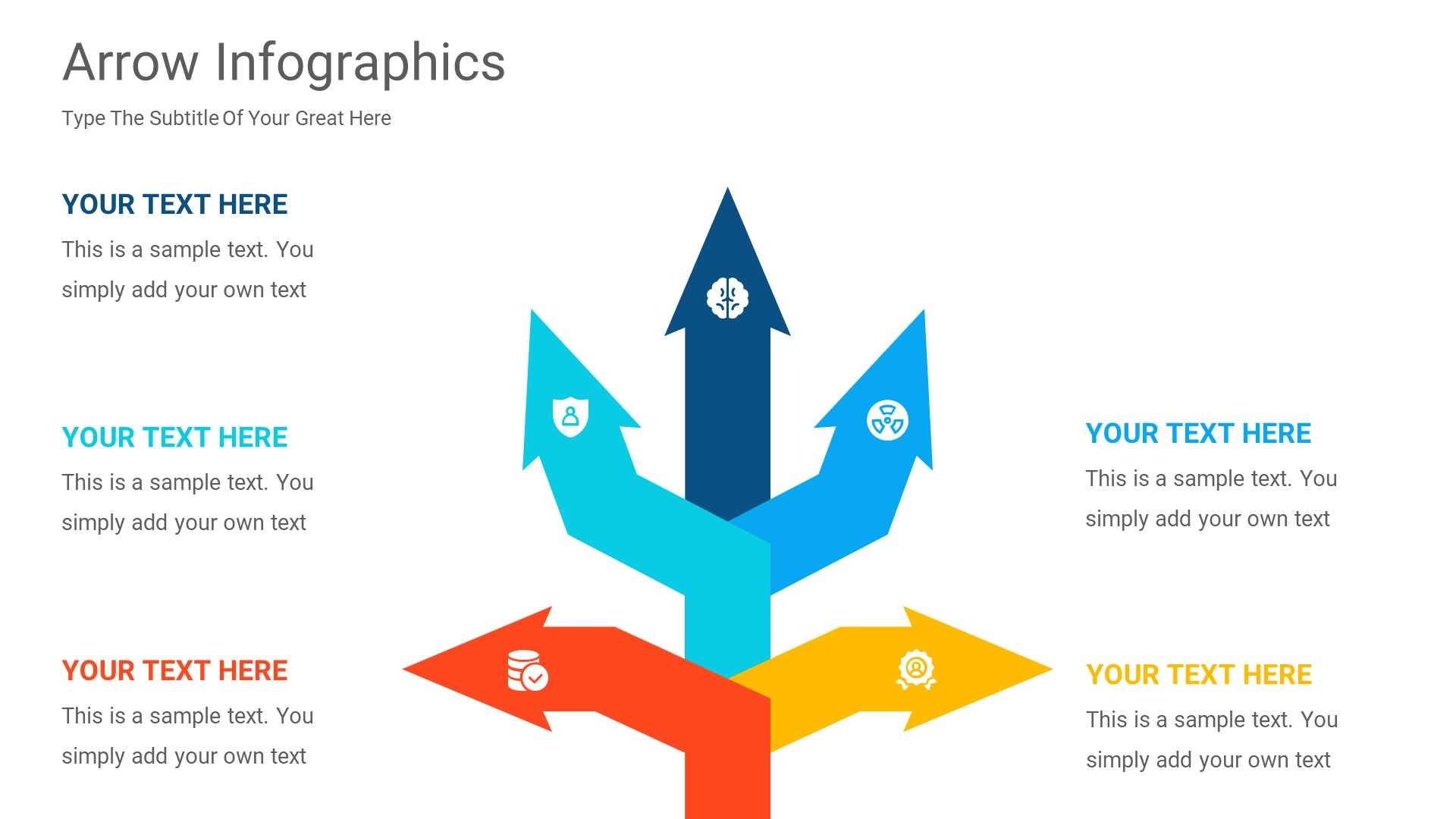 Arrow Infographics

Type The Subtitle Of Your Great Here

YOUR TEXT HERE

This is a sample text. You simply add your own text

YOUR TEXT HERE

This is a sample text. You simply add your own text

YOUR TEXT HERE

This is a sample text. You simply add your own text

YOUR TEXT HERE

This is a sample text. You simply add your own text

YOUR TEXT HERE

This is a sample text. You simply add your own text